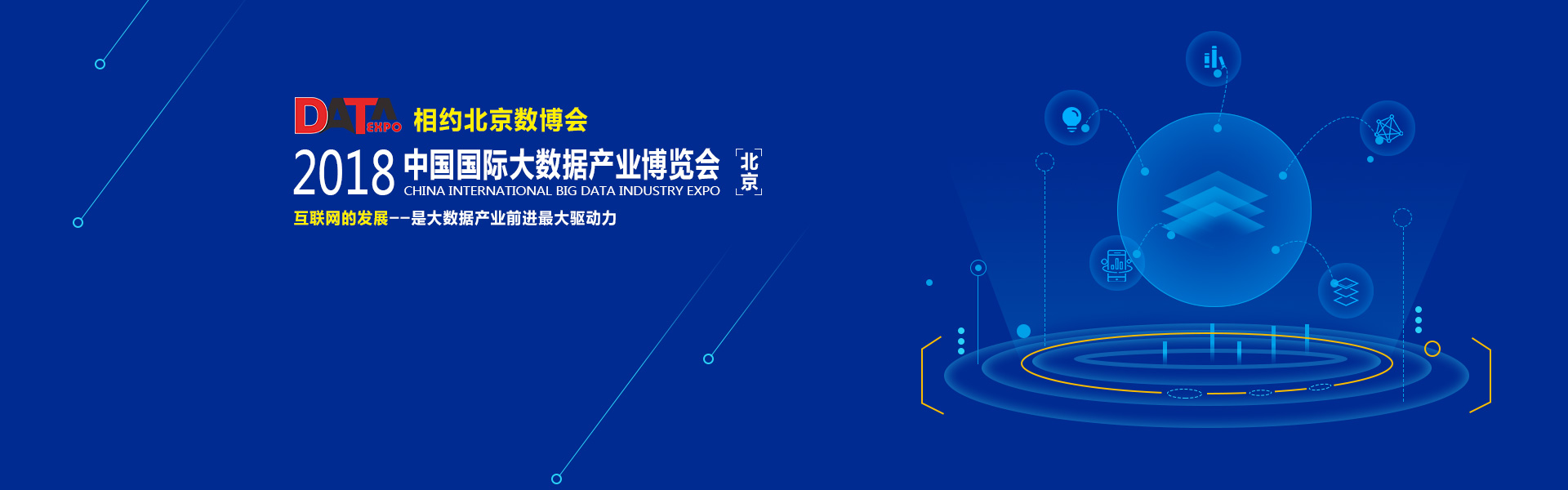 DATA EXPO 相约北京数博会

2018 中国国际大数据产业博览会 北京

CHINA INTERNATIONAL BIG DATA INDUSTRY EXPO

互联网的发展——是大数据产业前进最大驱动力